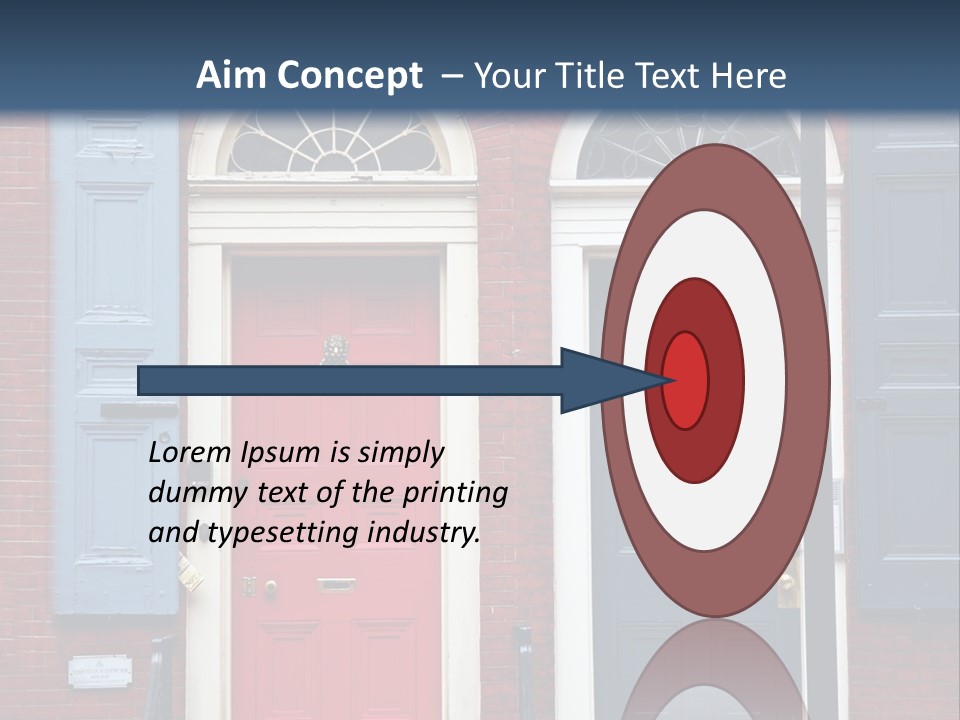 Aim Concept – Your Title Text Here

Lorem Ipsum is simply dummy text of the printing and typesetting industry.